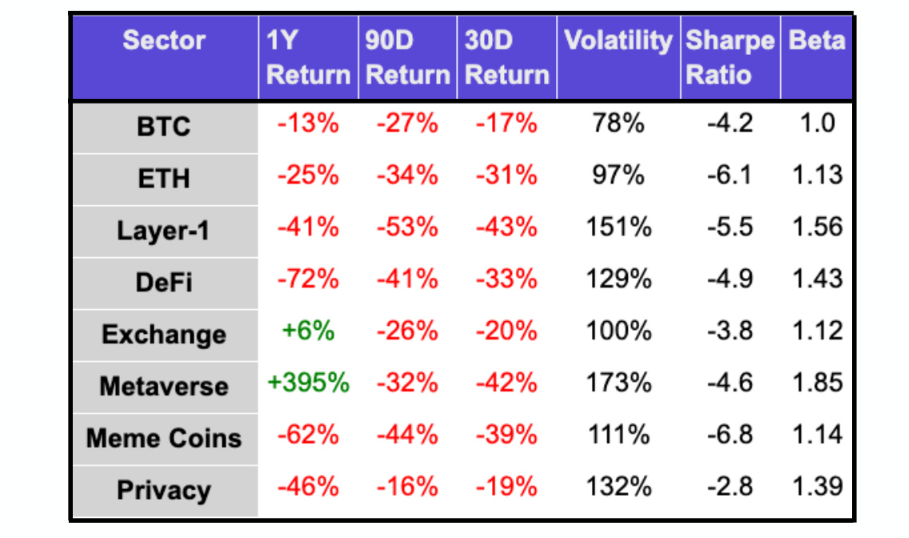 | Sector | 1Y Return | 90D Return | 30D Return | Volatility | Sharpe Ratio | Beta |
|---|---|---|---|---|---|---|
| BTC | -13% | -27% | -17% | 78% | -4.2 | 1.0 |
| ETH | -25% | -34% | -31% | 97% | -6.1 | 1.13 |
| Layer-1 | -41% | -53% | -43% | 151% | -5.5 | 1.56 |
| DeFi | -72% | -41% | -33% | 129% | -4.9 | 1.43 |
| Exchange | +6% | -26% | -20% | 100% | -3.8 | 1.12 |
| Metaverse | +395% | -32% | -42% | 173% | -4.6 | 1.85 |
| Meme Coins | -62% | -44% | -39% | 111% | -6.8 | 1.14 |
| Privacy | -46% | -16% | -19% | 132% | -2.8 | 1.39 |